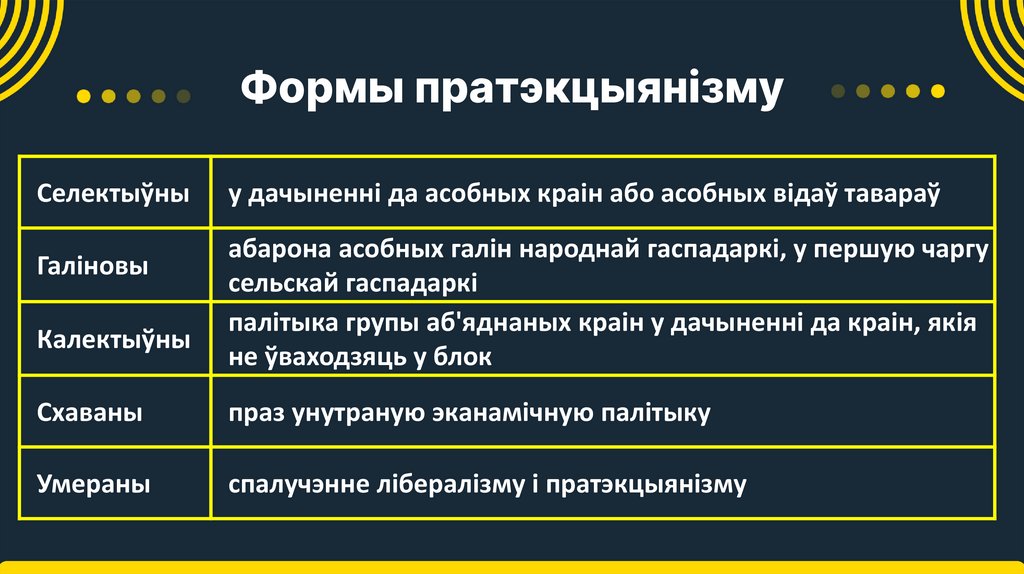 Формы пратэкцыянізму

| Селектыўны | у дачыненні да асобных краін або асобных відаў тавараў |
|---|---|
| Галіновы | абарона асобных галін народнай гаспадаркі, у першую чаргу сельскай гаспадаркі |
| Калектыўны | палітыка групы аб'яднаных краін у дачыненні да краін, якія не ўваходзяць у блок |
| Схаваны | праз унутраную эканамічную палітыку |
| Умераны | спалучэнне лібералізму і пратэкцыянізму |